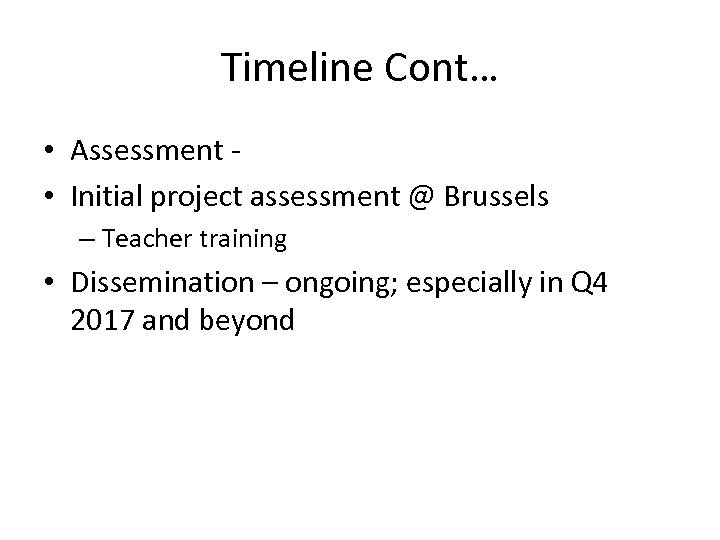 Timeline Cont…

• Assessment -
• Initial project assessment @ Brussels
– Teacher training
• Dissemination – ongoing; especially in Q4 2017 and beyond